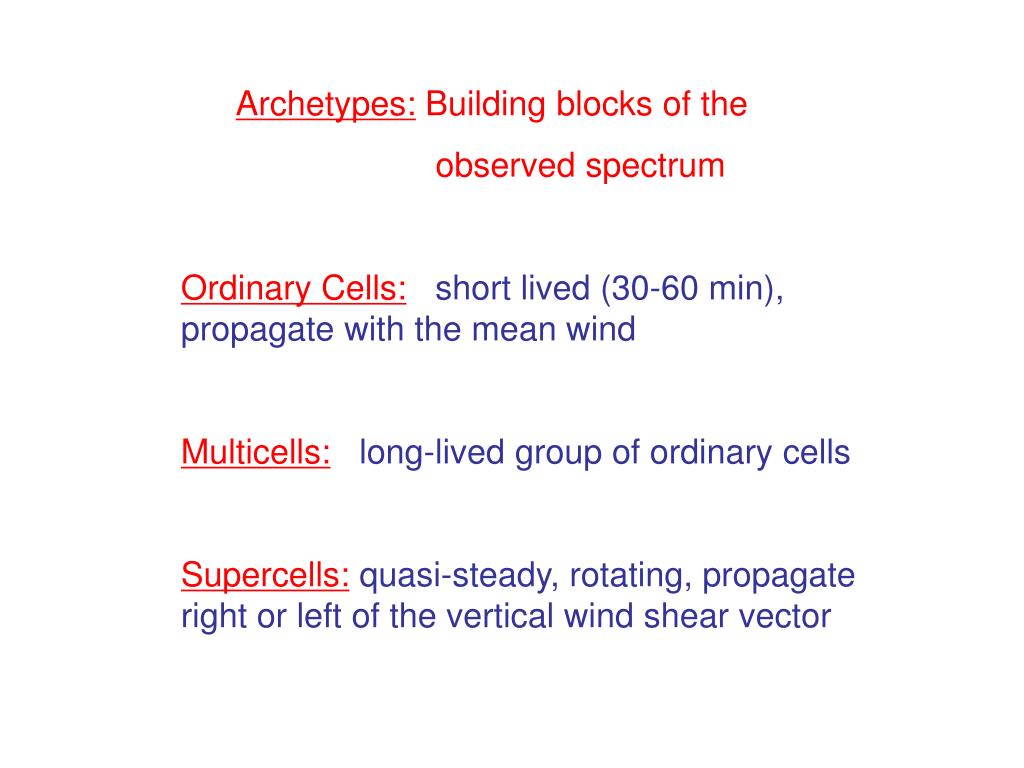 Archetypes: Building blocks of the observed spectrum

Ordinary Cells: short lived (30-60 min), propagate with the mean wind

Multicells: long-lived group of ordinary cells

Supercells: quasi-steady, rotating, propagate right or left of the vertical wind shear vector